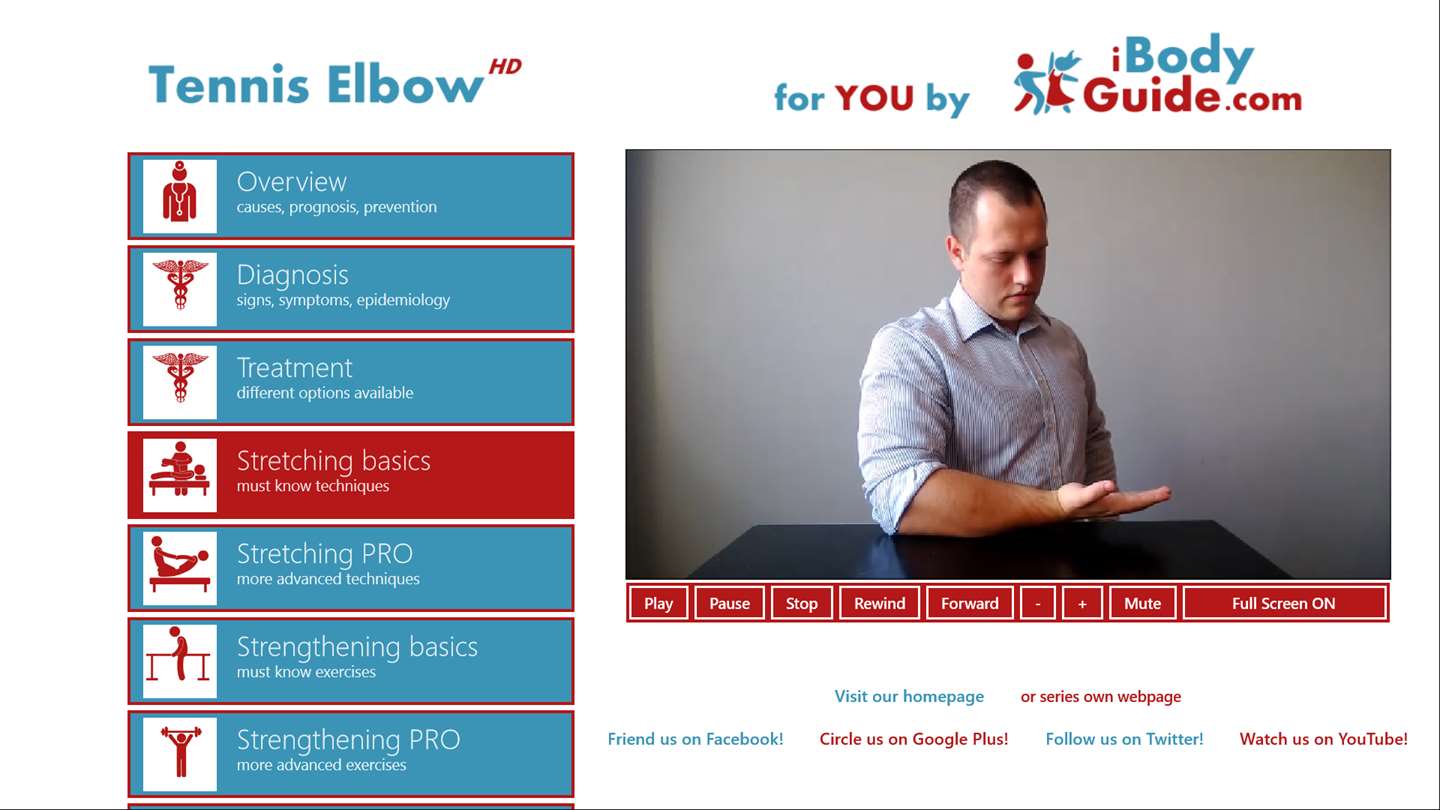 Tennis Elbow HD

for YOU by iBody Guide.com

Overview
causes, prognosis, prevention

Diagnosis
signs, symptoms, epidemiology

Treatment
different options available

Stretching basics
must know techniques

Stretching PRO
more advanced techniques

Strengthening basics
must know exercises

Strengthening PRO
more advanced exercises

Play Pause Stop Rewind Forward - + Mute Full Screen ON

Visit our homepage or series own webpage

Friend us on Facebook! Circle us on Google Plus! Follow us on Twitter! Watch us on YouTube!